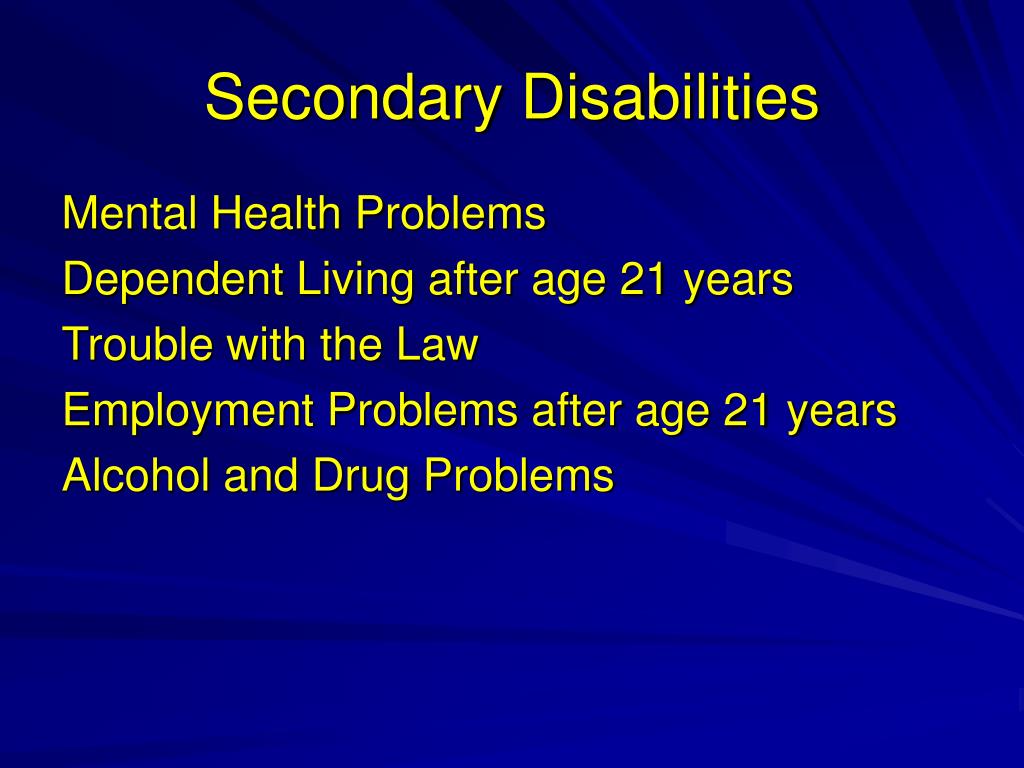 Secondary Disabilities

Mental Health Problems
Dependent Living after age 21 years
Trouble with the Law
Employment Problems after age 21 years
Alcohol and Drug Problems